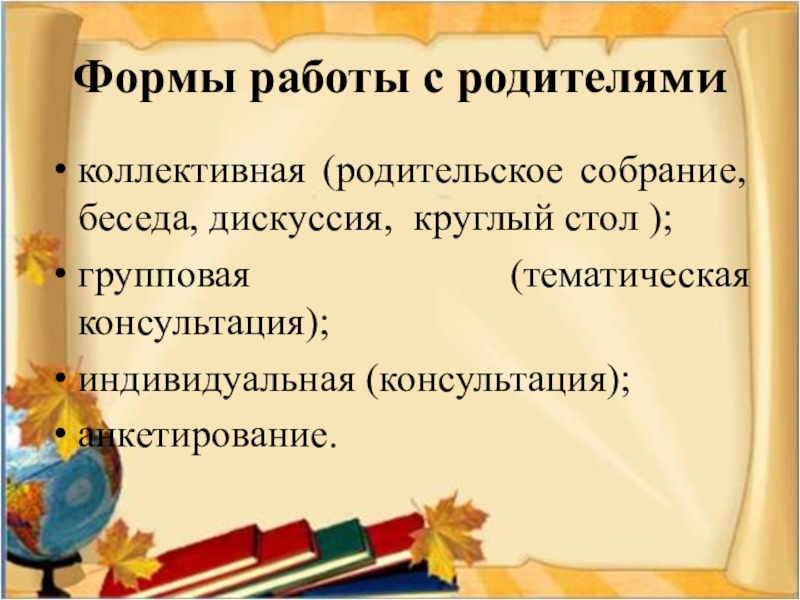 Формы работы с родителями

• коллективная (родительское собрание, беседа, дискуссия, круглый стол );

• групповая (тематическая консультация);

• индивидуальная (консультация);

• анкетирование.